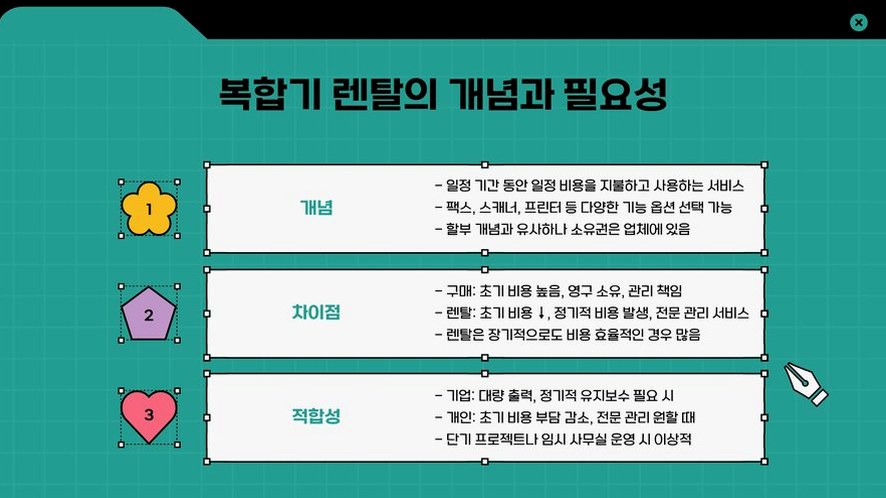 복합기 렌탈의 개념과 필요성

1

개념

- 일정 기간 동안 일정 비용을 지불하고 사용하는 서비스
- 팩스, 스캐너, 프린터 등 다양한 기능 옵션 선택 가능
- 할부 개념과 유사하나 소유권은 업체에 있음

2

차이점

- 구매: 초기 비용 높음, 영구 소유, 관리 책임
- 렌탈: 초기 비용 ↓, 정기적 비용 발생, 전문 관리 서비스
- 렌탈은 장기적으로도 비용 효율적인 경우 많음

3

적합성

- 기업: 대량 출력, 정기적 유지보수 필요 시
- 개인: 초기 비용 부담 감소, 전문 관리 원할 때
- 단기 프로젝트나 임시 사무실 운영 시 이상적